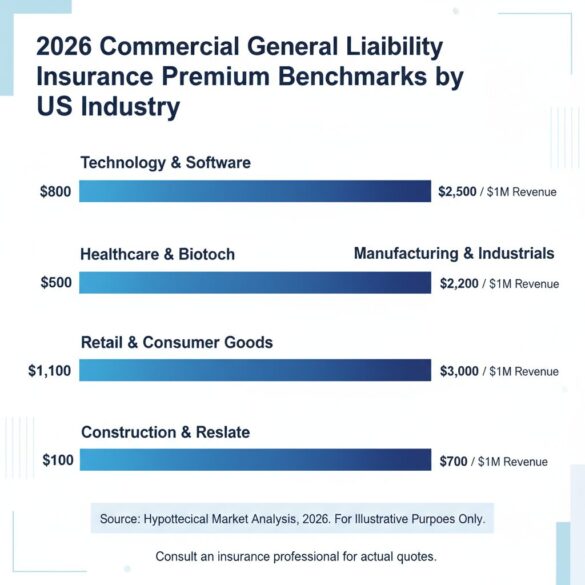 2026 Commercial General Liaibility Insurance Premium Benchmarks by US Industry

Technology & Software

$800

$2,500 / $1M Revenue

Healthcare & Biotoch

Manufacturing & Industrials

$500

$2,200 / $1M Revenue

Retail & Consumer Goods

$1,100

$3,000 / $1M Revenue

Construction & Reslate

$100

$700 / $1M Revenue

Source: Hypottecical Market Analysis, 2026. For Illustrative Purpoes Only.

Consult an insurance professional for actual quotes.